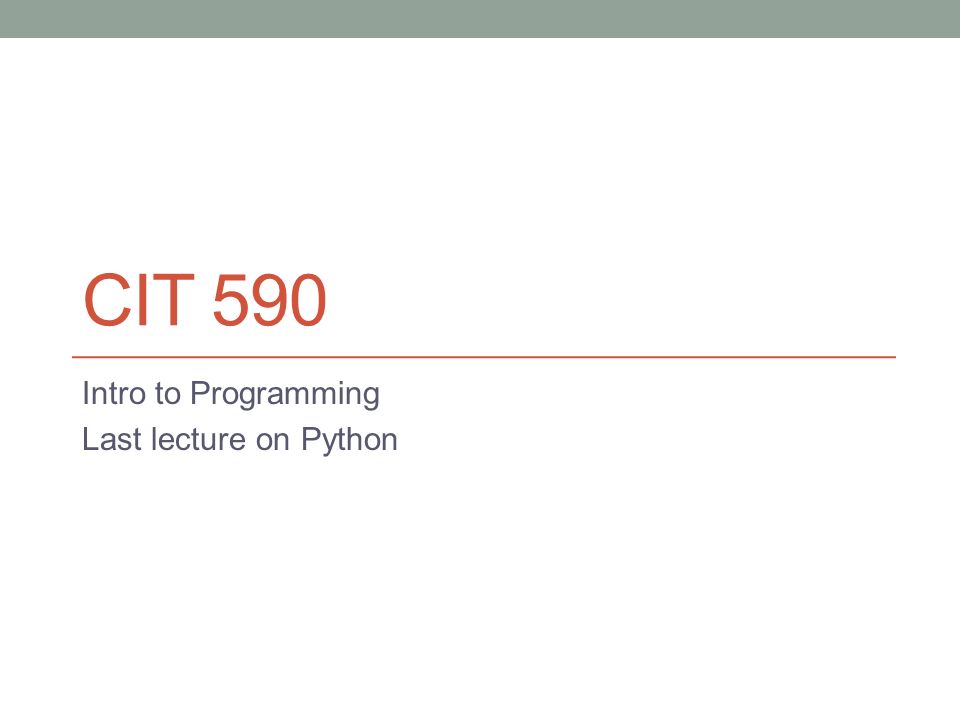 CIT 590

Intro to Programming
Last lecture on Python